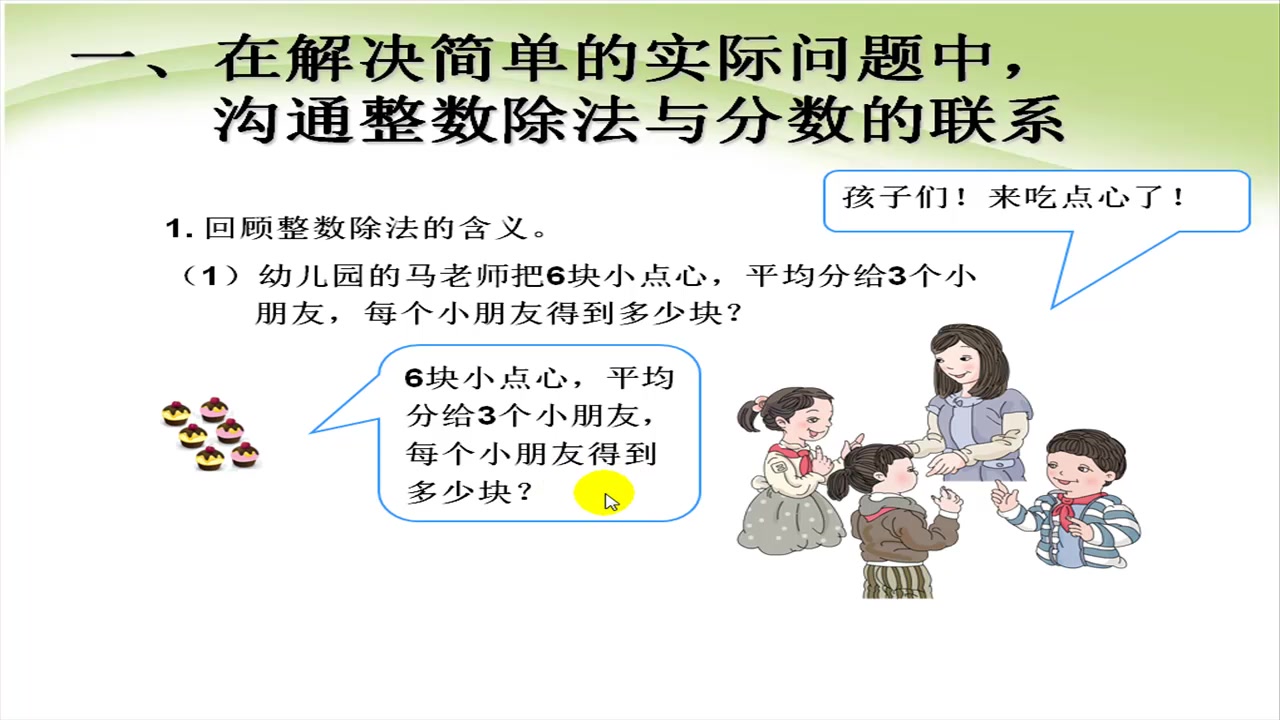 一、在解决简单的实际问题中，沟通整数除法与分数的联系

孩子们！来吃点心了！

1. 回顾整数除法的含义。

（1）幼儿园的马老师把6块小点心，平均分给3个小朋友，每个小朋友得到多少块？

6块小点心，平均分给3个小朋友，每个小朋友得到多少块？